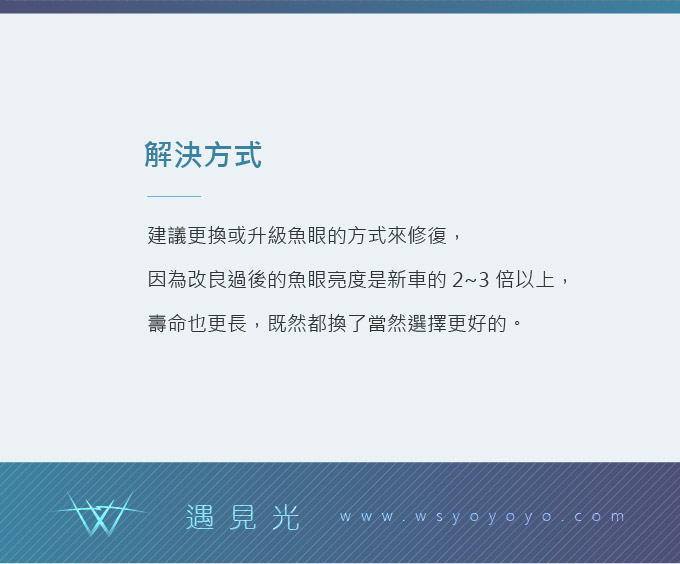 解決方式

建議更換或升級魚眼的方式來修復，
因為改良過後的魚眼亮度是新車的 2~3 倍以上，
壽命也更長，既然都換了當然選擇更好的。

遇見光 www.wsyoyoyo.com